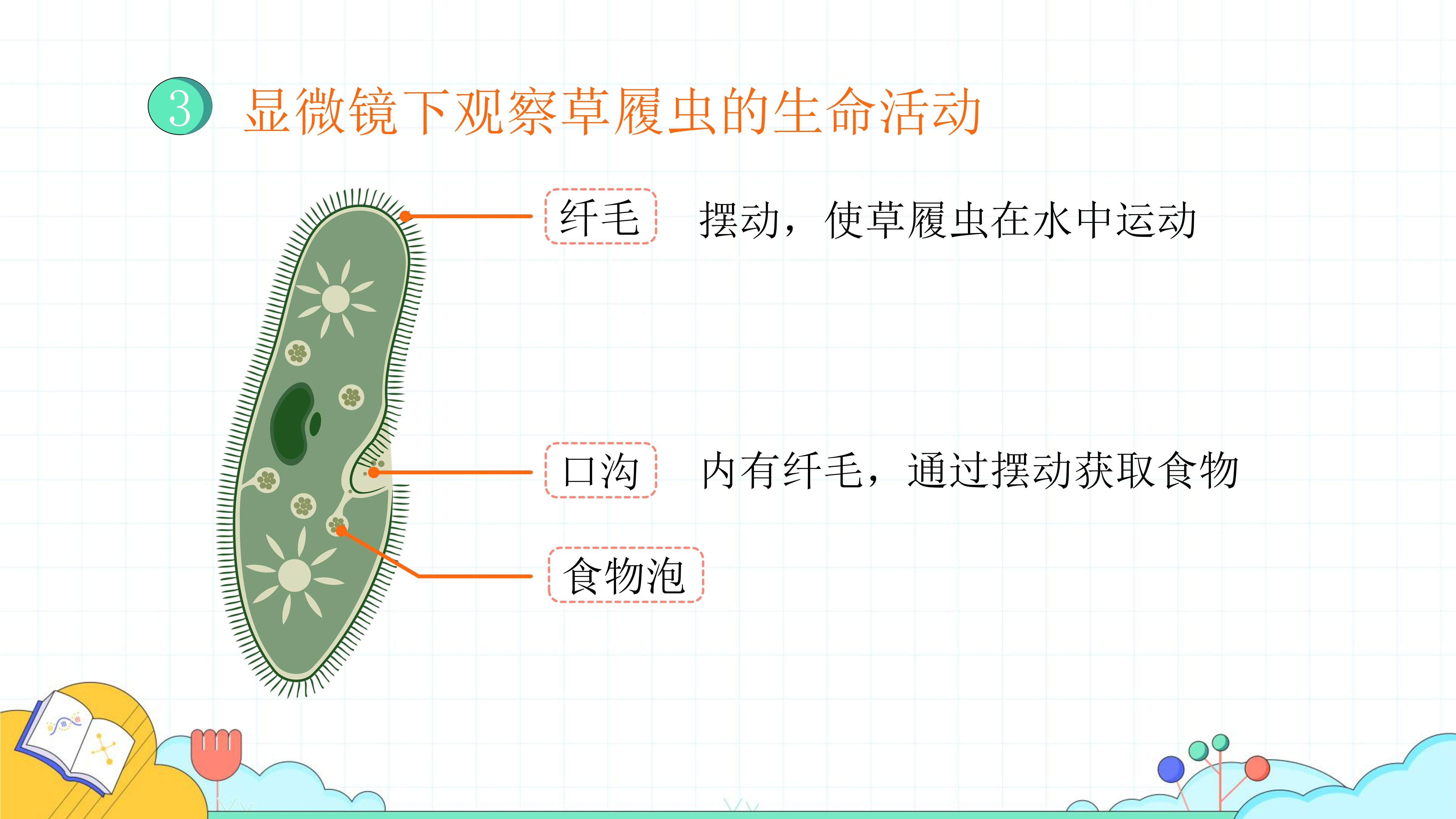 3 显微镜下观察草履虫的生命活动

纤毛 摆动，使草履虫在水中运动

口沟 内有纤毛，通过摆动获取食物

食物泡